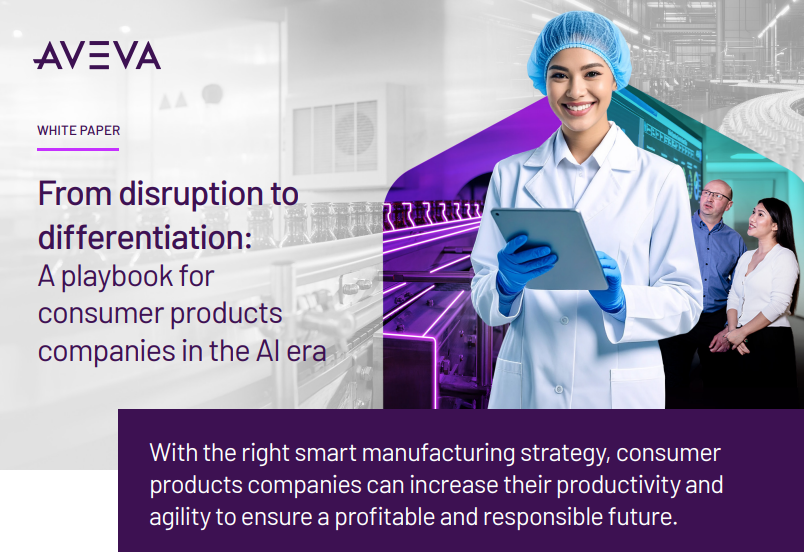 AVEVA

WHITE PAPER

From disruption to differentiation:
A playbook for consumer products companies in the AI era

With the right smart manufacturing strategy, consumer products companies can increase their productivity and agility to ensure a profitable and responsible future.